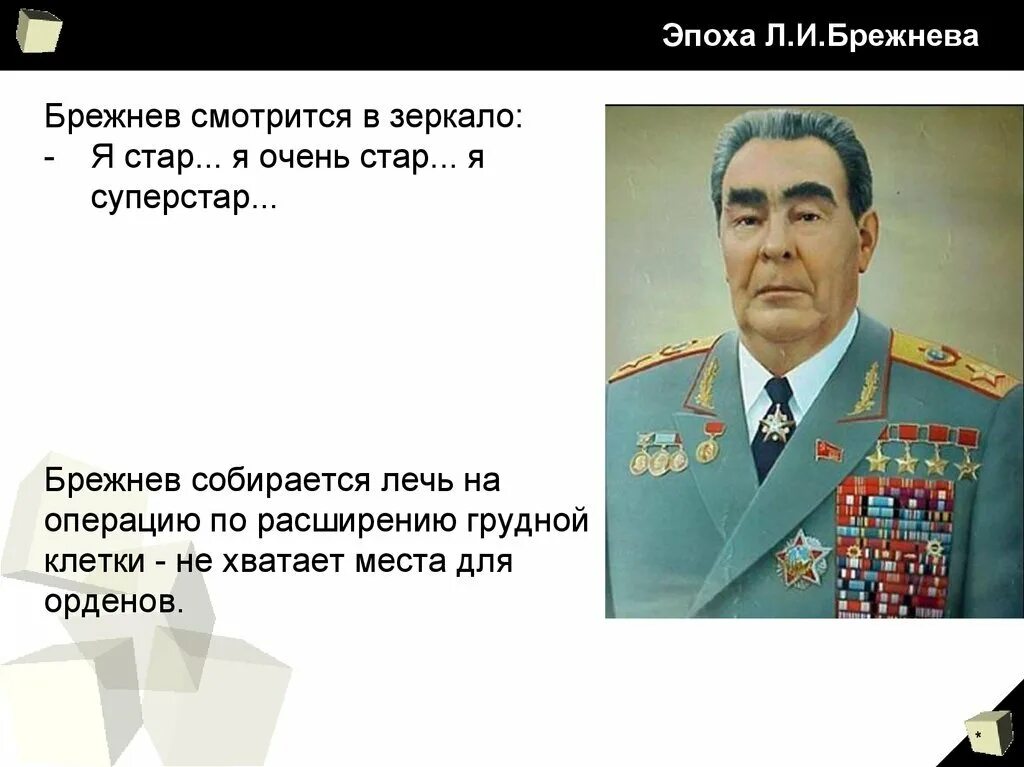 Эпоха Л.И.Брежнева

Брежнев смотрится в зеркало:
- Я стар... я очень стар... я суперстар...

Брежнев собирается лечь на операцию по расширению грудной клетки - не хватает места для орденов.

*